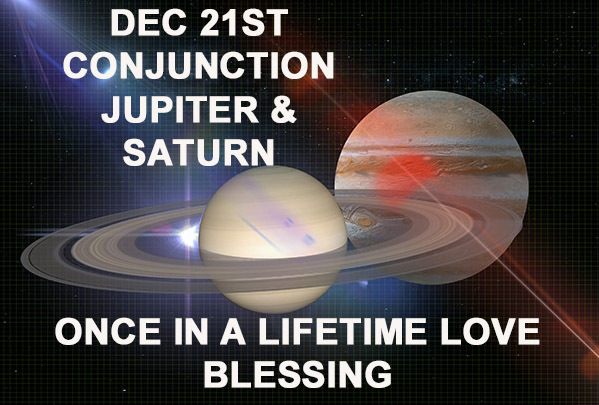 DEC 21ST CONJUNCTION JUPITER & SATURN

ONCE IN A LIFETIME LOVE BLESSING